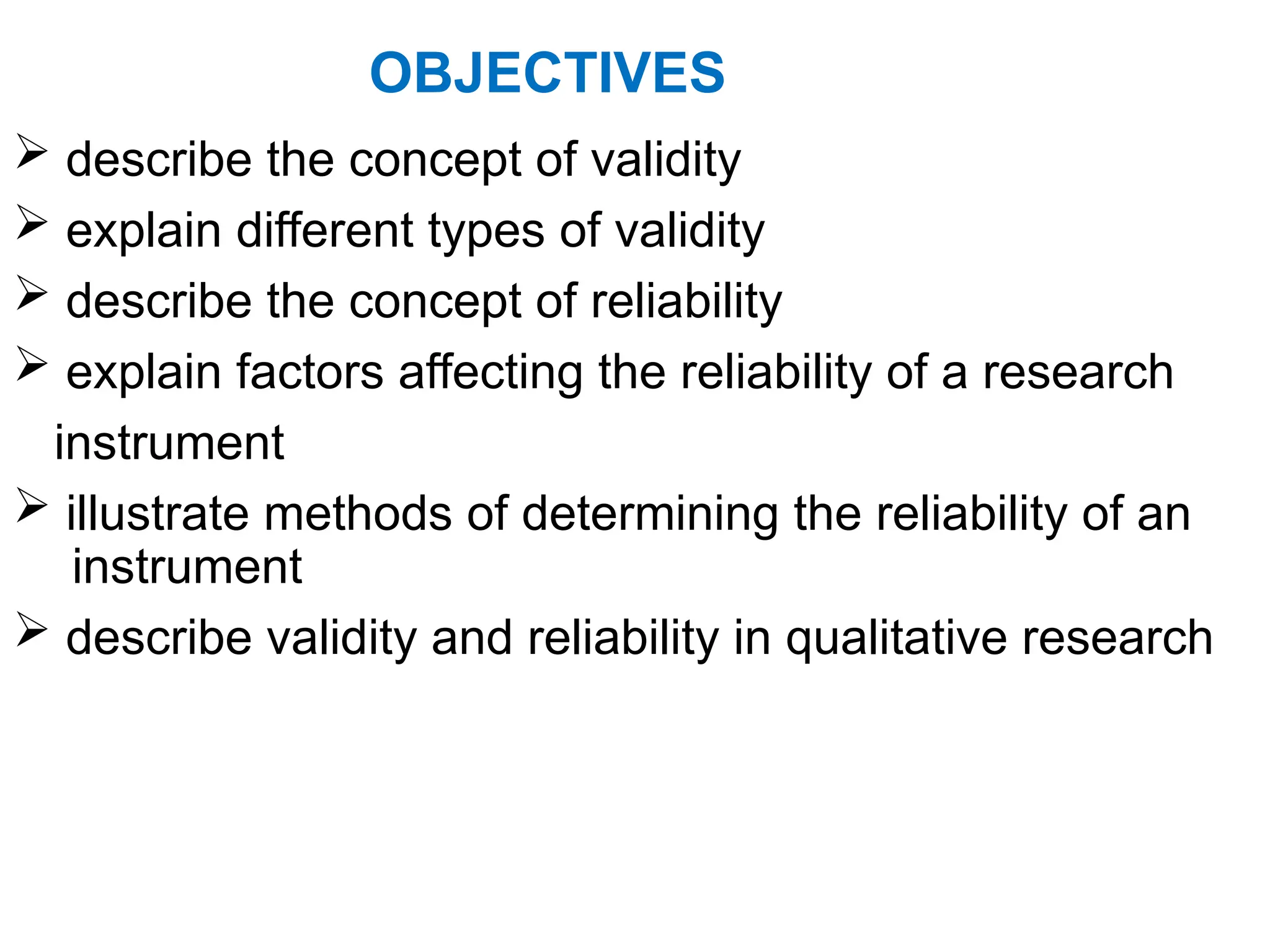 OBJECTIVES

➢ describe the concept of validity

➢ explain different types of validity

➢ describe the concept of reliability

➢ explain factors affecting the reliability of a research instrument

➢ illustrate methods of determining the reliability of an instrument

➢ describe validity and reliability in qualitative research